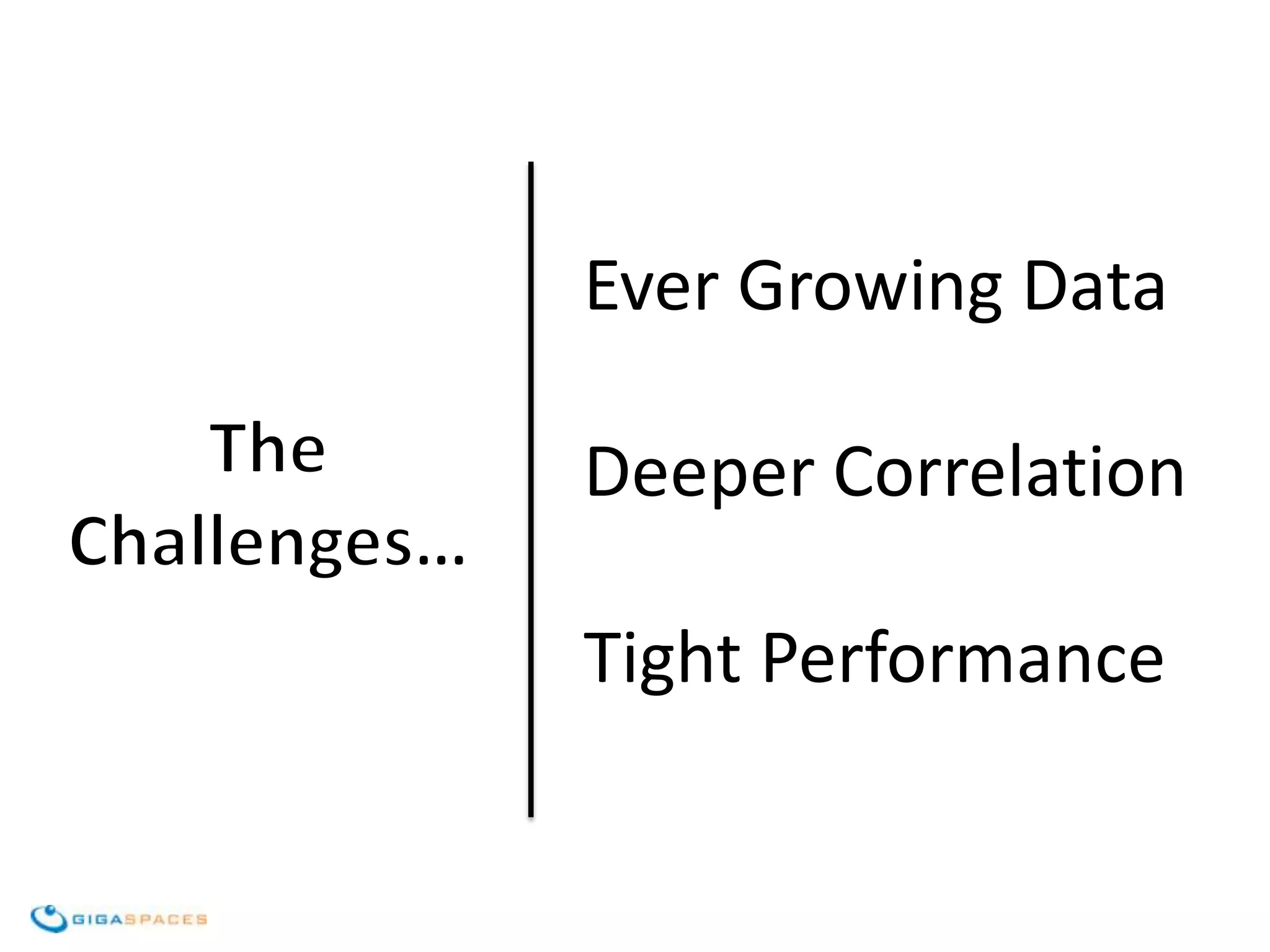 The Challenges…

Ever Growing Data

Deeper Correlation

Tight Performance

GIGASPACES